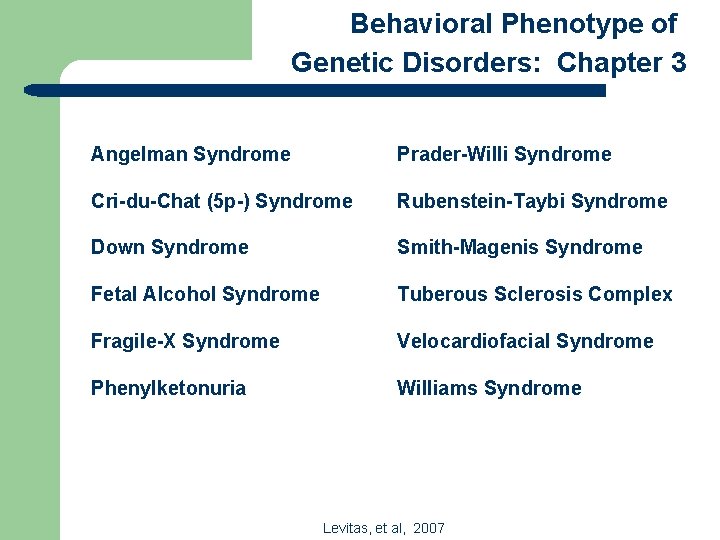 Behavioral Phenotype of Genetic Disorders: Chapter 3

Angelman Syndrome

Cri-du-Chat (5p-) Syndrome

Down Syndrome

Fetal Alcohol Syndrome

Fragile-X Syndrome

Phenylketonuria

Prader-Willi Syndrome

Rubenstein-Taybi Syndrome

Smith-Magenis Syndrome

Tuberous Sclerosis Complex

Velocardiofacial Syndrome

Williams Syndrome

Levitas, et al, 2007